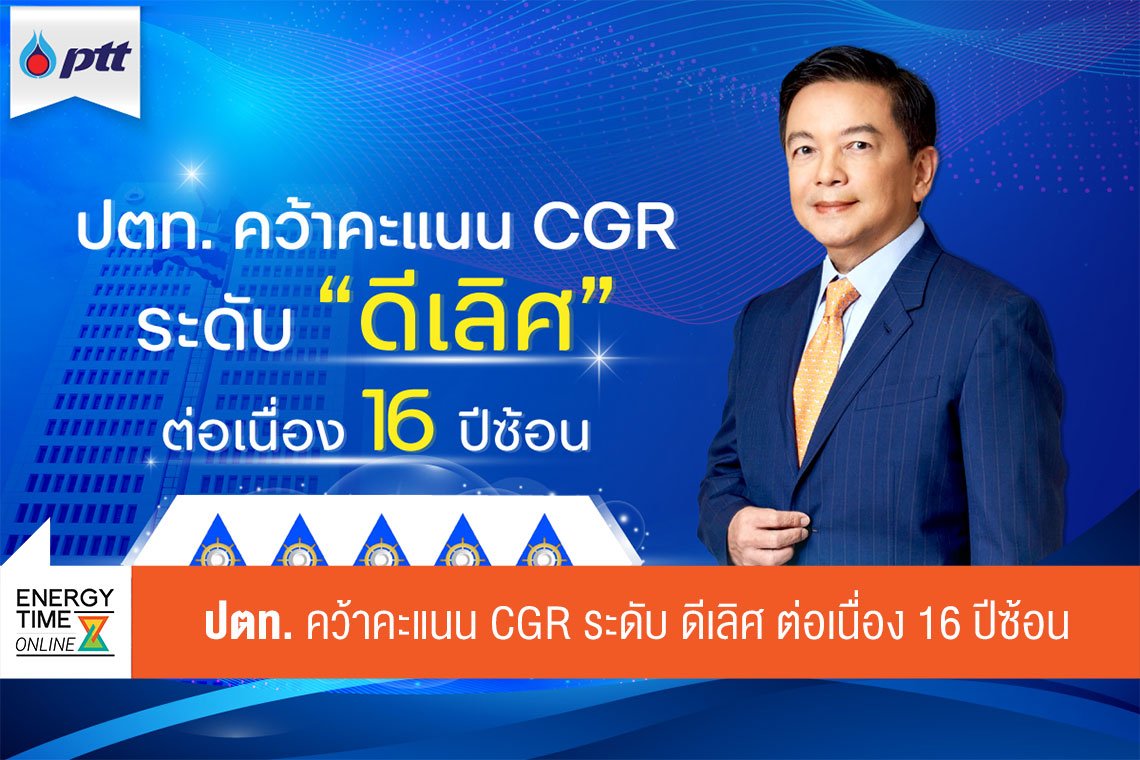 ptt

ปตท. คว้าคะแนน CGR ระดับ "ดีเลิศ" ต่อเนื่อง 16 ปีซ้อน

ENERGY TIME ONLINE

ปตท. คว้าคะแนน CGR ระดับ ดีเลิศ ต่อเนื่อง 16 ปีซ้อน